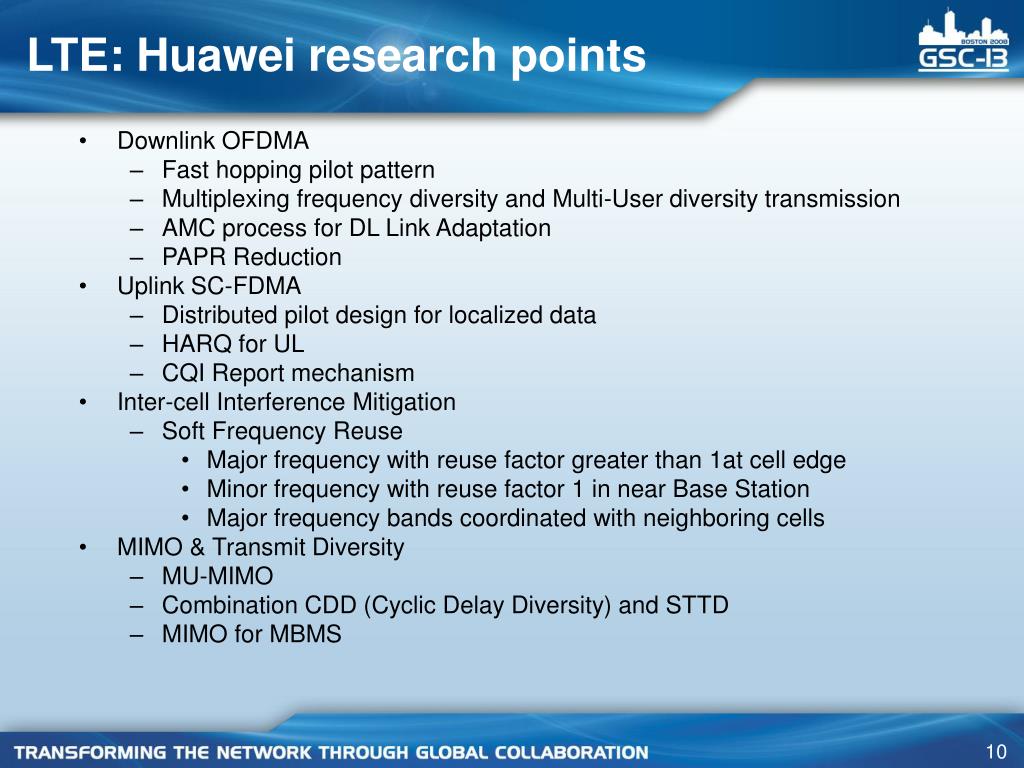 LTE: Huawei research points

BOSTON 2008
GSC-13

• Downlink OFDMA
– Fast hopping pilot pattern
– Multiplexing frequency diversity and Multi-User diversity transmission
– AMC process for DL Link Adaptation
– PAPR Reduction
• Uplink SC-FDMA
– Distributed pilot design for localized data
– HARQ for UL
– CQI Report mechanism
• Inter-cell Interference Mitigation
– Soft Frequency Reuse
• Major frequency with reuse factor greater than 1at cell edge
• Minor frequency with reuse factor 1 in near Base Station
• Major frequency bands coordinated with neighboring cells
• MIMO & Transmit Diversity
– MU-MIMO
– Combination CDD (Cyclic Delay Diversity) and STTD
– MIMO for MBMS

TRANSFORMING THE NETWORK THROUGH GLOBAL COLLABORATION
10